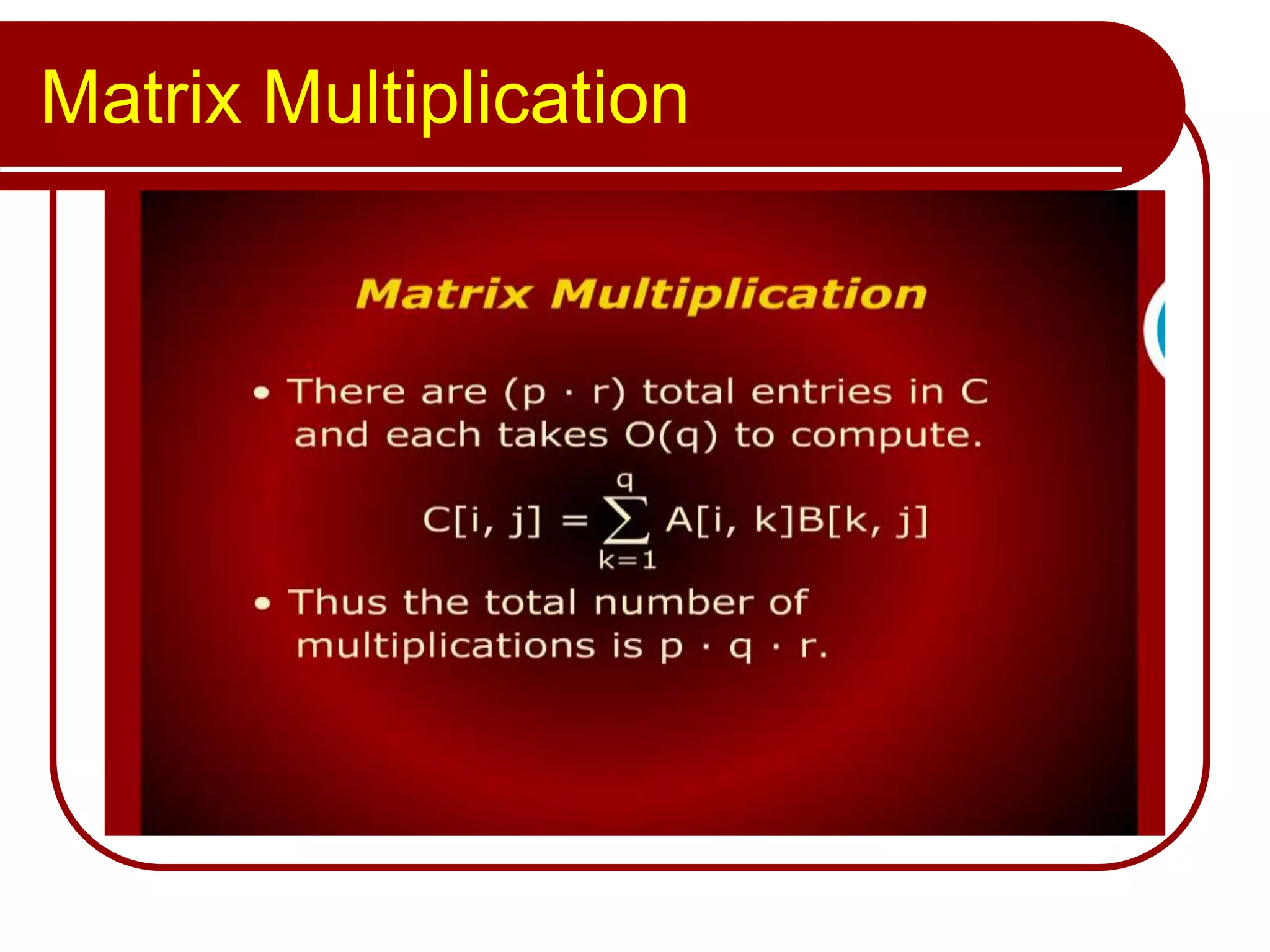 Matrix Multiplication

Matrix Multiplication

• There are $(p \cdot r)$ total entries in C and each takes $O(q)$ to compute.

$C[i, j] = \sum_{k=1}^{q} A[i, k]B[k, j]$

• Thus the total number of multiplications is $p \cdot q \cdot r$.